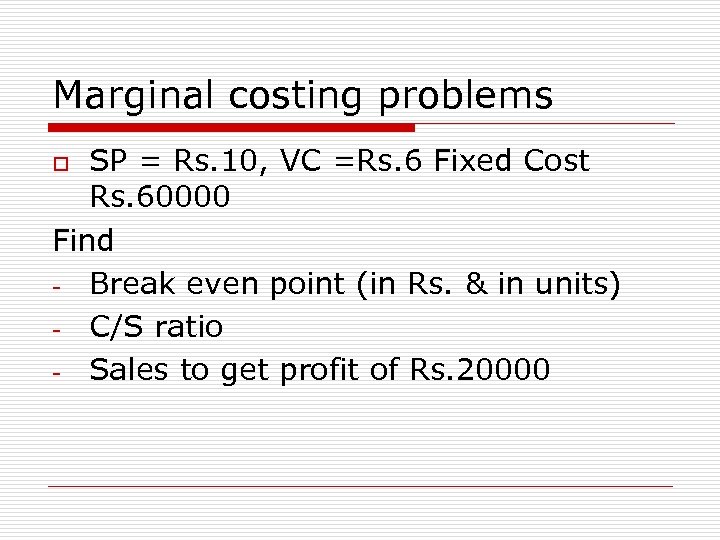 Marginal costing problems

SP = Rs.10, VC =Rs.6 Fixed Cost Rs.60000

Find

- Break even point (in Rs. & in units)
- C/S ratio
- Sales to get profit of Rs.20000